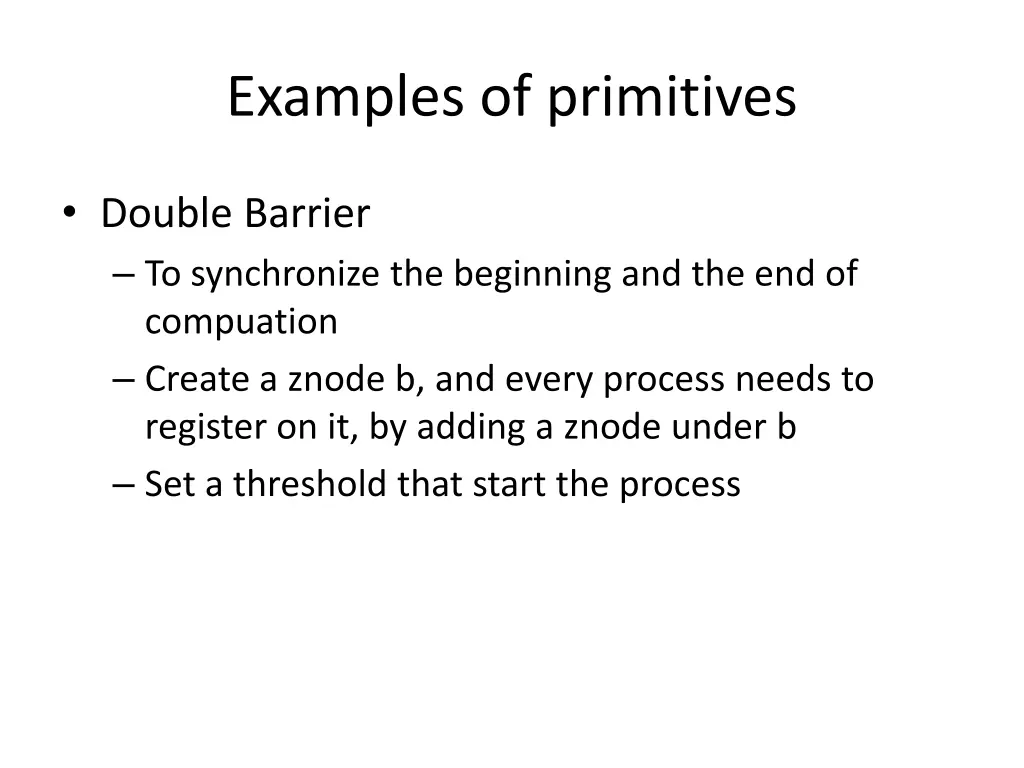 Examples of primitives

• Double Barrier
– To synchronize the beginning and the end of compuation
– Create a znode b, and every process needs to register on it, by adding a znode under b
– Set a threshold that start the process